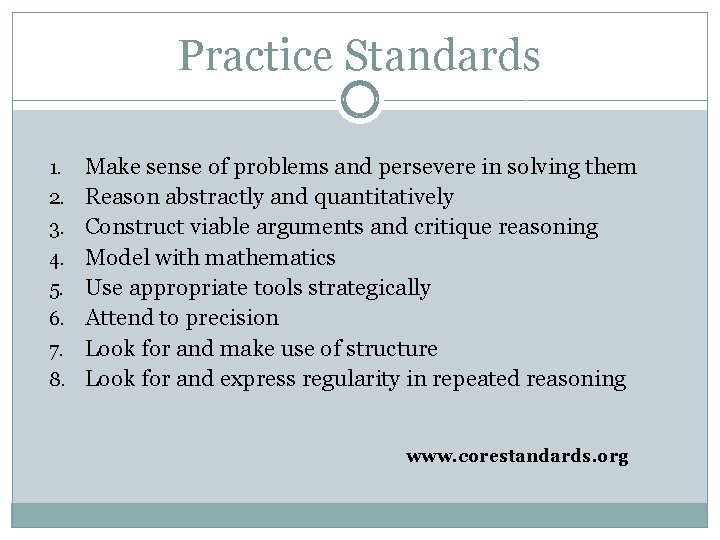 Practice Standards

1. Make sense of problems and persevere in solving them
2. Reason abstractly and quantitatively
3. Construct viable arguments and critique reasoning
4. Model with mathematics
5. Use appropriate tools strategically
6. Attend to precision
7. Look for and make use of structure
8. Look for and express regularity in repeated reasoning

www.corestandards.org